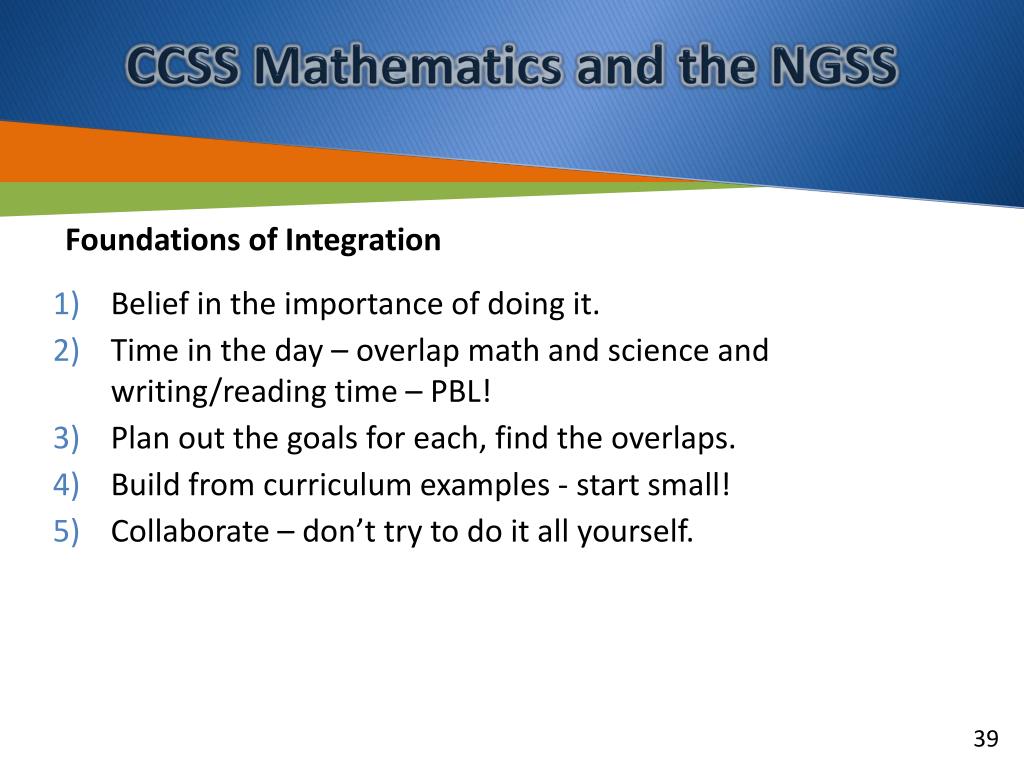 CCSS Mathematics and the NGSS

Foundations of Integration

1) Belief in the importance of doing it.
2) Time in the day – overlap math and science and writing/reading time – PBL!
3) Plan out the goals for each, find the overlaps.
4) Build from curriculum examples - start small!
5) Collaborate – don’t try to do it all yourself.

39